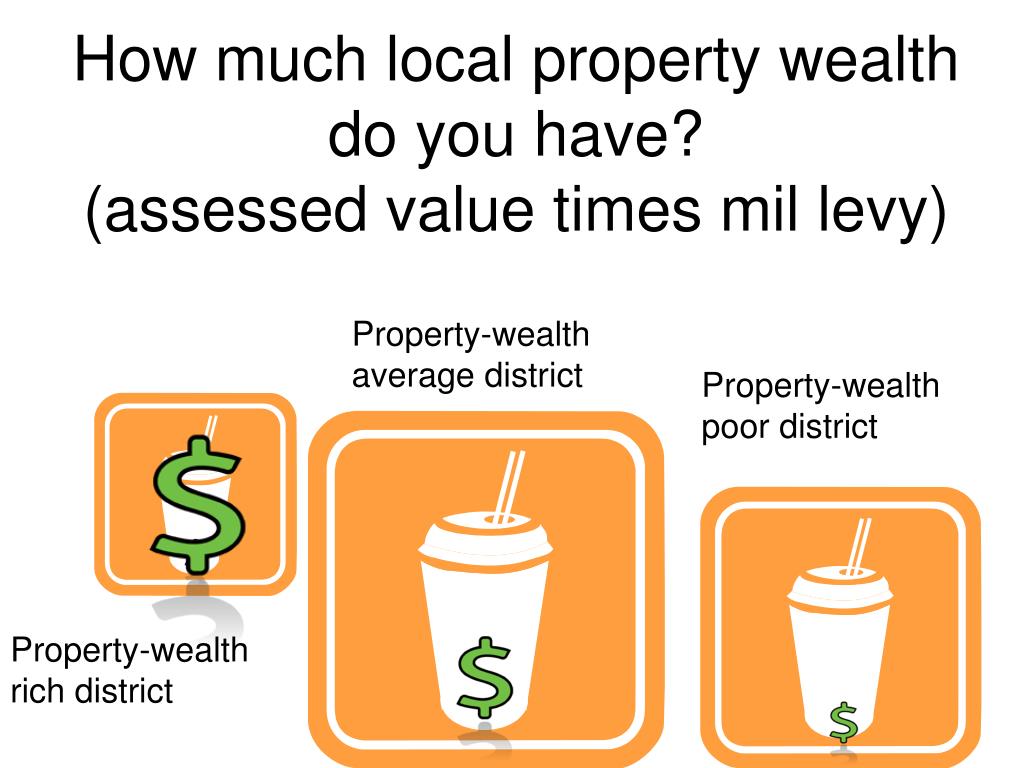 How much local property wealth do you have?
(assessed value times mil levy)

Property-wealth average district

Property-wealth poor district

$

$

$

Property-wealth rich district